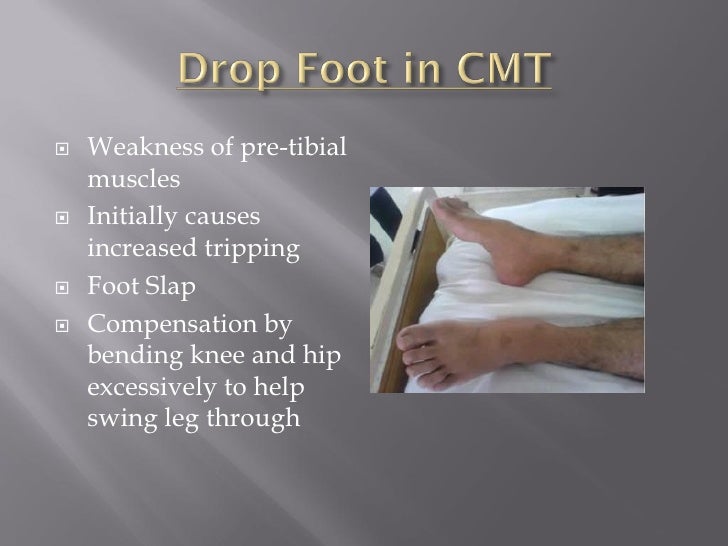 Drop Foot in CMT

- Weakness of pre-tibial muscles
- Initially causes increased tripping
- Foot Slap
- Compensation by bending knee and hip excessively to help swing leg through